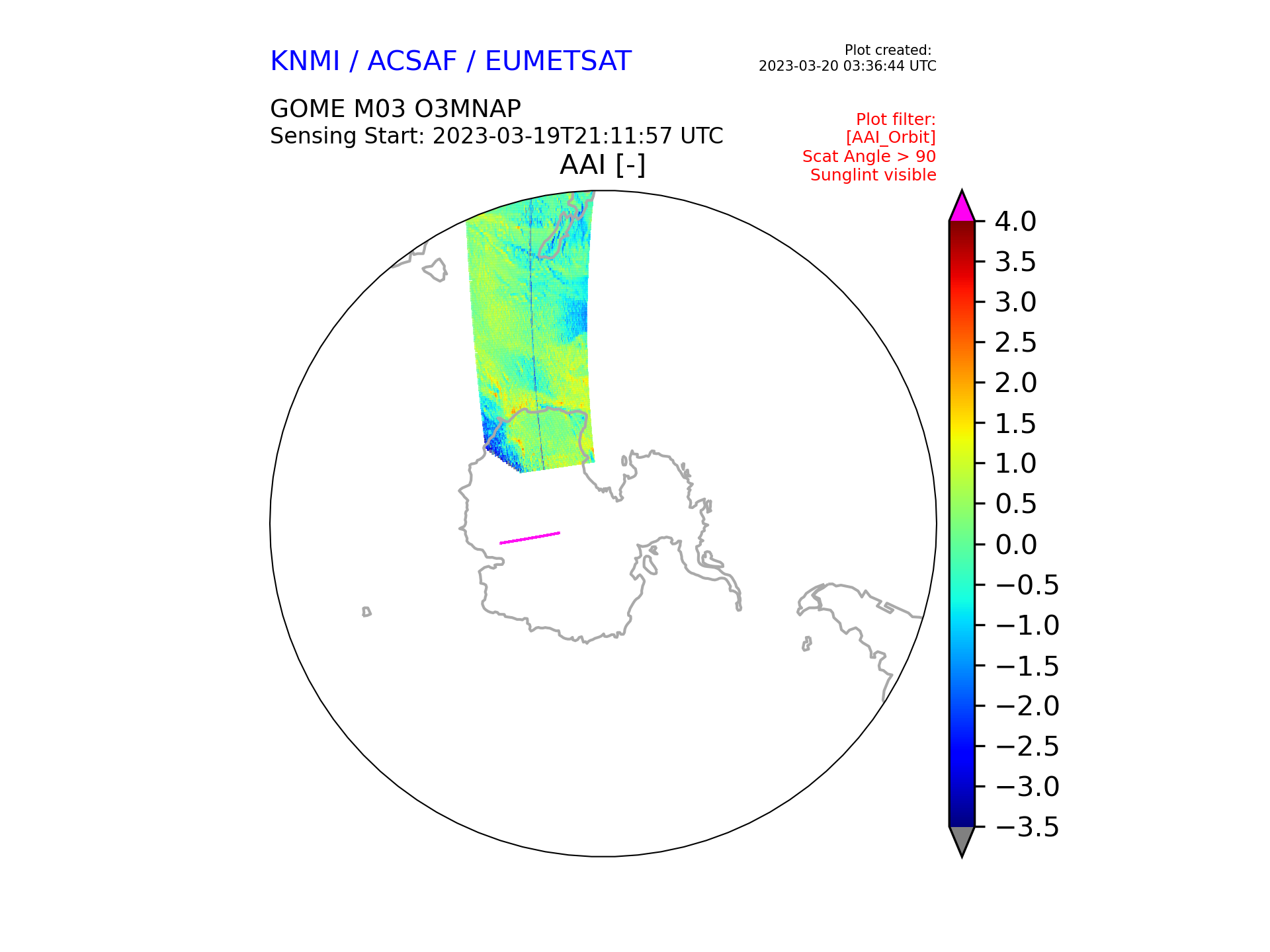 KNMI / ACSAF / EUMETSAT

Plot created:
2023-03-20 03:36:44 UTC

GOME M03 O3MNAP
Sensing Start: 2023-03-19T21:11:57 UTC

Plot filter:
[AAI_Orbit]
Scat Angle > 90
Sunglint visible

AAI [-]

4.0
3.5
3.0
2.5
2.0
1.5
1.0
0.5
0.0
−0.5
−1.0
−1.5
−2.0
−2.5
−3.0
−3.5